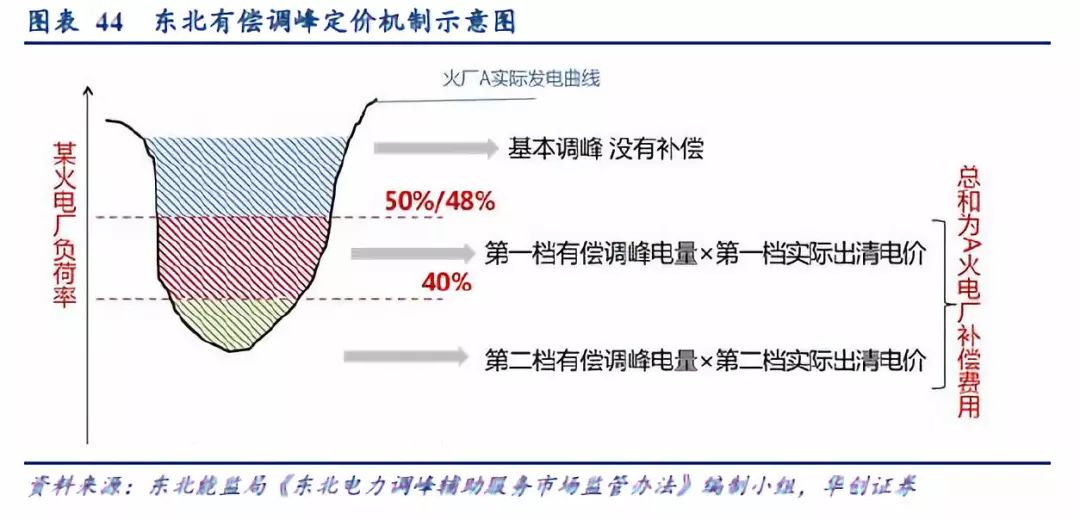 图表 44 东北有偿调峰定价机制示意图

火厂A实际发电曲线

某火电厂负荷率

基本调峰 没有补偿

50%/48%

第一档有偿调峰电量×第一档实际出清电价

40%

第二档有偿调峰电量×第二档实际出清电价

总和为A火电厂补偿费用

资料来源：东北能监局《东北电力调峰辅助服务市场监管办法》编制小组，华创证券